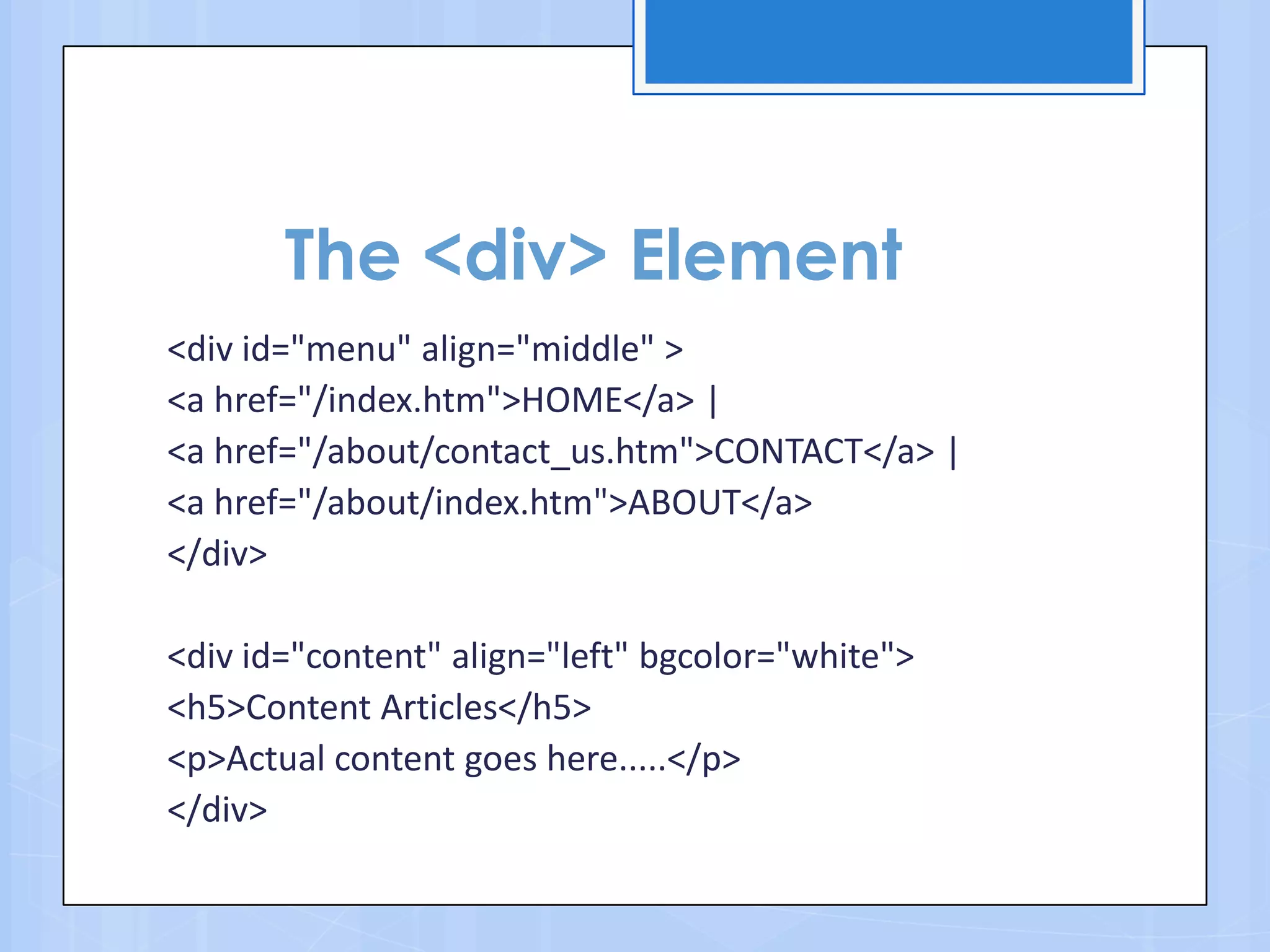 The <div> Element

<div id="menu" align="middle" >
<a href="/index.htm">HOME</a> |
<a href="/about/contact_us.htm">CONTACT</a> |
<a href="/about/index.htm">ABOUT</a>
</div>

<div id="content" align="left" bgcolor="white">
<h5>Content Articles</h5>
<p>Actual content goes here.....</p>
</div>